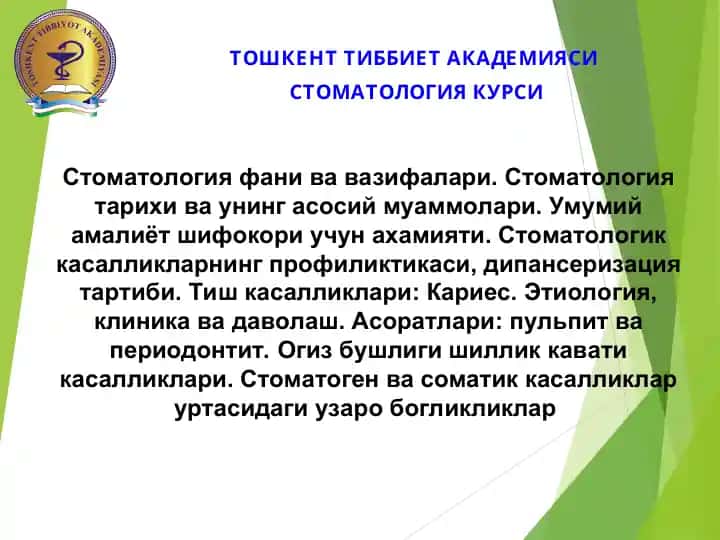 TOSHKENT TIBBIYOT AKADEMIYASI

ТОШКЕНТ ТИББИЕТ АКАДЕМИЯСИ
СТОМАТОЛОГИЯ КУРСИ

Стоматология фани ва вазифалари. Стоматология тарихи ва унинг асосий муаммолари. Умумий амалиёт шифокори учун ахамияти. Стоматологик касалликларнинг профиликтикаси, дипансеризация тартиби. Тиш касалликлари: Кариес. Этиология, клиника ва даволаш. Асоратлари: пульпит ва периодонтит. Огиз бушлиги шиллик кавати касалликлари. Стоматоген ва соматик касалликлар уртасидаги узаро богликликлар